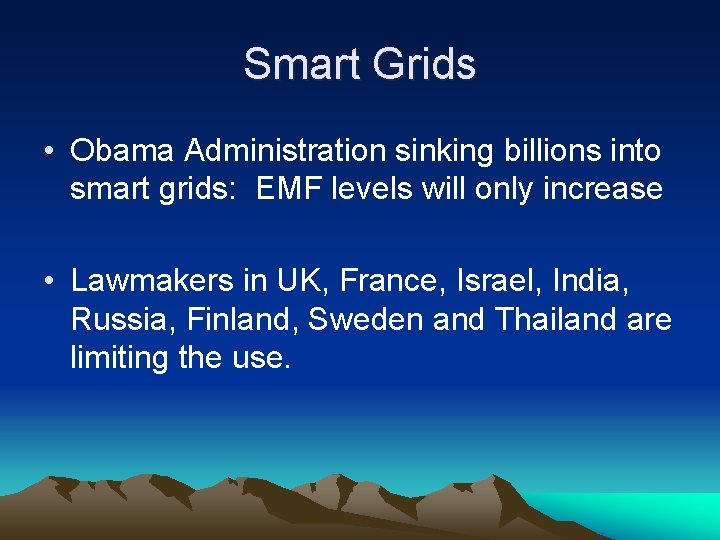 Smart Grids

• Obama Administration sinking billions into smart grids:  EMF levels will only increase

• Lawmakers in UK, France, Israel, India, Russia, Finland, Sweden and Thailand are limiting the use.